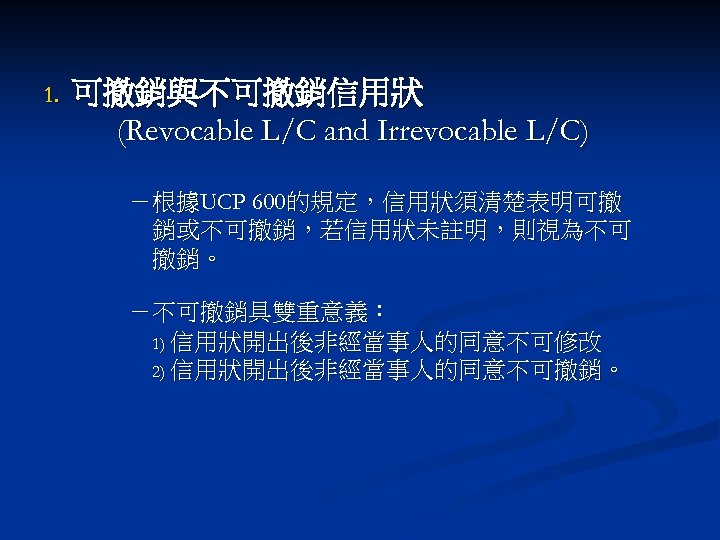 1. 可撤銷與不可撤銷信用狀
(Revocable L/C and Irrevocable L/C)

－根據UCP 600的規定，信用狀須清楚表明可撤銷或不可撤銷，若信用狀未註明，則視為不可撤銷。

－不可撤銷具雙重意義：
1) 信用狀開出後非經當事人的同意不可修改
2) 信用狀開出後非經當事人的同意不可撤銷。